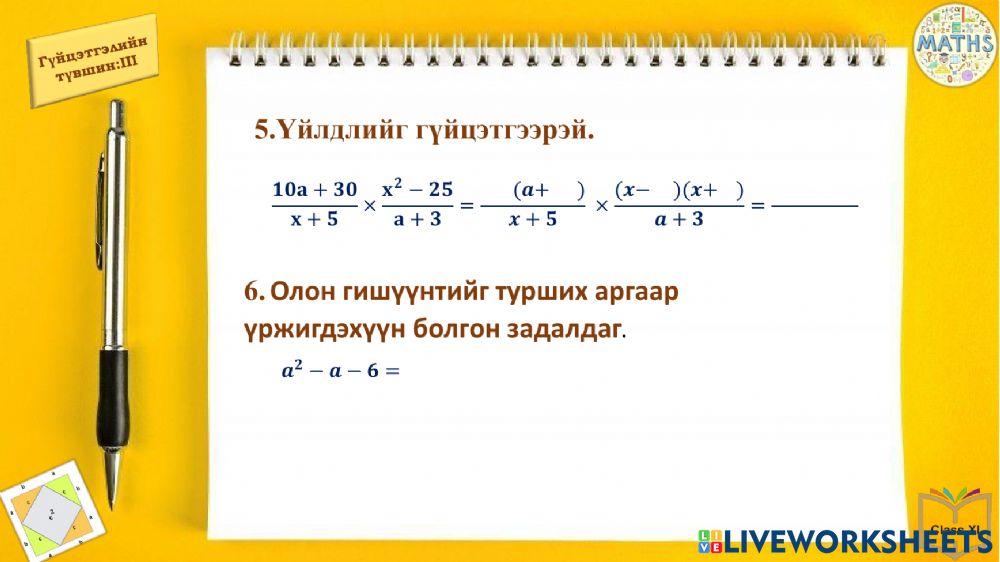 Гүйцэтгэлийн түвшин:III

MATHS

5.Үйлдлийг гүйцэтгээрэй.

$\frac{10a+30}{x+5} \times \frac{x^2-25}{a+3} = \frac{(a+\quad)}{x+5} \times \frac{(x-\quad)(x+\quad)}{a+3} =$ ________

6. Олон гишүүнтийг турших аргаар үржигдэхүүн болгон задалдаг.

$a^2 - a - 6 =$

Class XI

LIVEWORKSHEETS